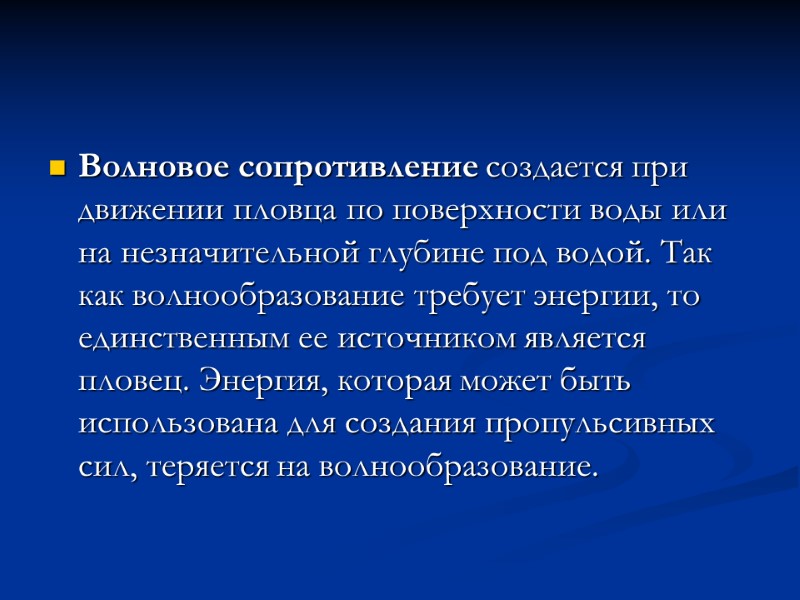 Волновое сопротивление создается при движении пловца по поверхности воды или на незначительной глубине под водой. Так как волнообразование требует энергии, то единственным ее источником является пловец. Энергия, которая может быть использована для создания пропульсивных сил, теряется на волнообразование.